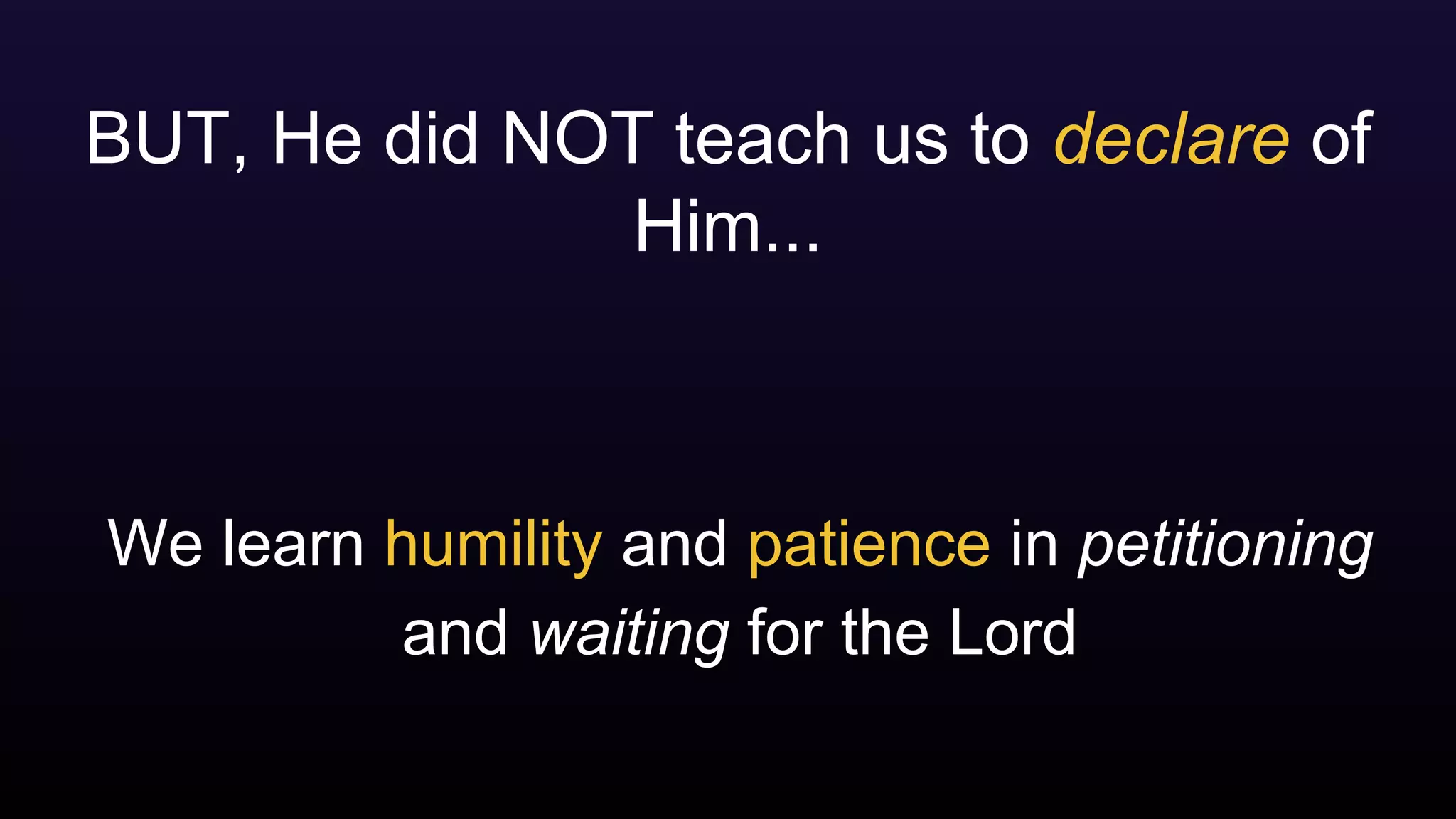 BUT, He did NOT teach us to declare of Him...

We learn humility and patience in petitioning and waiting for the Lord